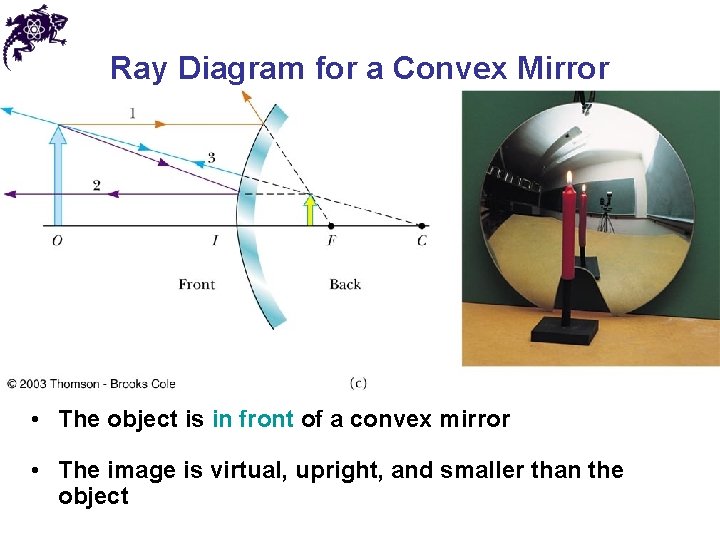 Ray Diagram for a Convex Mirror

1

3

2

O

I

F

C

Front

Back

© 2003 Thomson - Brooks Cole

(c)

• The object is in front of a convex mirror

• The image is virtual, upright, and smaller than the object